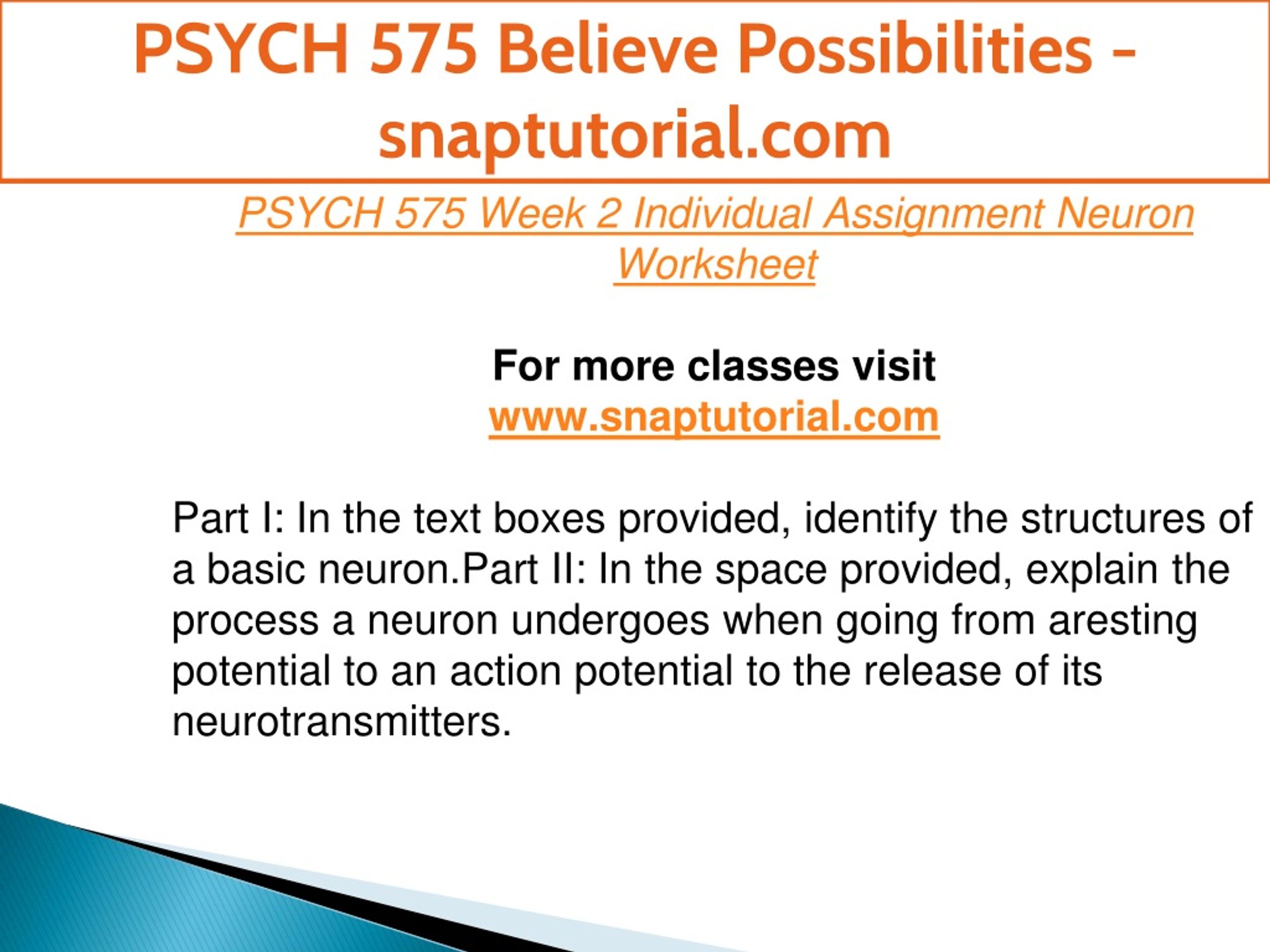 PSYCH 575 Believe Possibilities - snaptutorial.com

PSYCH 575 Week 2 Individual Assignment Neuron Worksheet

For more classes visit
www.snaptutorial.com

Part I: In the text boxes provided, identify the structures of a basic neuron.Part II: In the space provided, explain the process a neuron undergoes when going from aresting potential to an action potential to the release of its neurotransmitters.